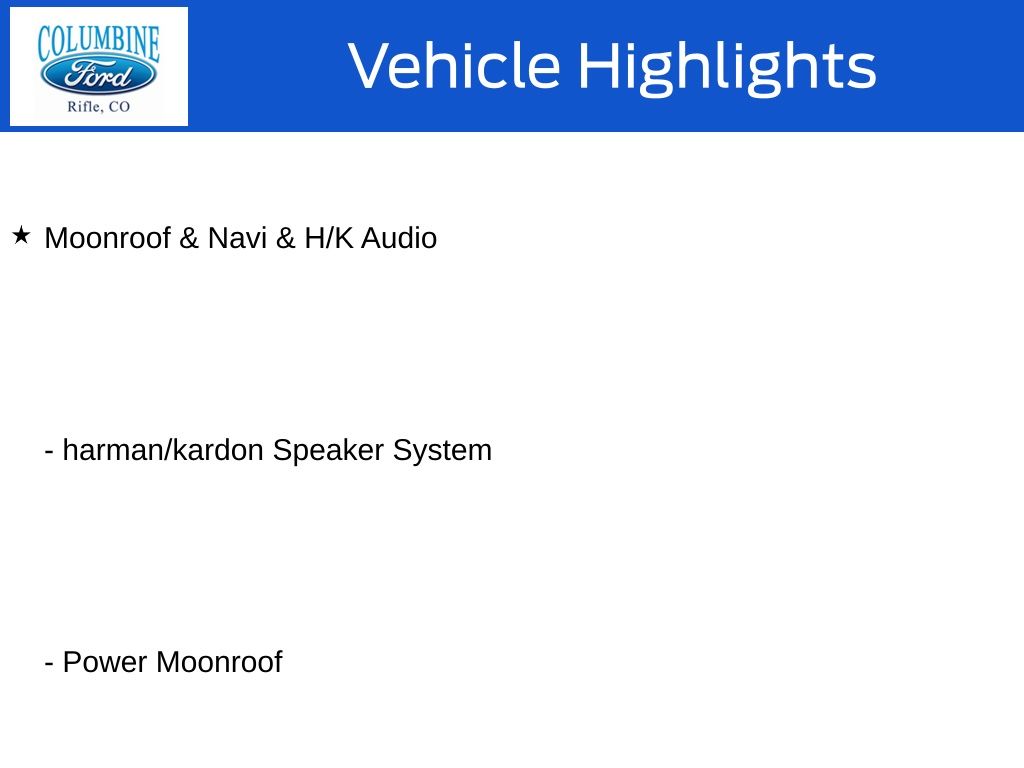 COLUMBINE
Ford
Rifle, CO

Vehicle Highlights

★ Moonroof & Navi & H/K Audio

- harman/kardon Speaker System

- Power Moonroof